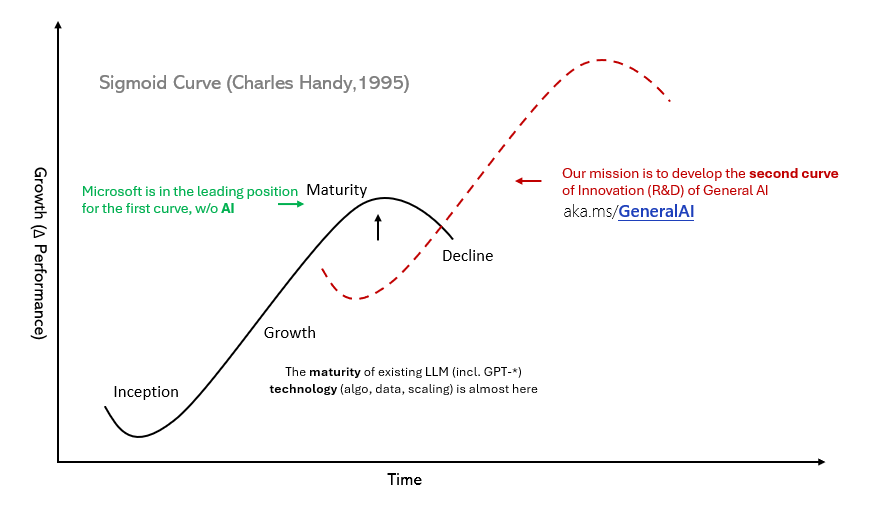 Sigmoid Curve (Charles Handy,1995)

Growth (Δ Performance)

Microsoft is in the leading position for the first curve, w/o AI

Maturity

Our mission is to develop the second curve of Innovation (R&D) of General AI
aka.ms/GeneralAI

Decline

Growth

Inception

The maturity of existing LLM (incl. GPT-*) technology (algo, data, scaling) is almost here

Time